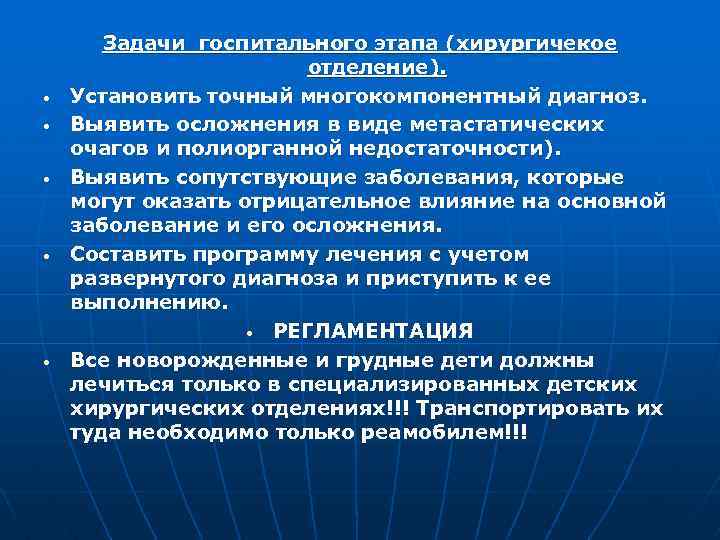 Задачи госпитального этапа (хирургичекое отделение).

• Установить точный многокомпонентный диагноз.
• Выявить осложнения в виде метастатических очагов и полиорганной недостаточности).
• Выявить сопутствующие заболевания, которые могут оказать отрицательное влияние на основной заболевание и его осложнения.
• Составить программу лечения с учетом развернутого диагноза и приступить к ее выполнению.

• РЕГЛАМЕНТАЦИЯ

• Все новорожденные и грудные дети должны лечиться только в специализированных детских хирургических отделениях!!! Транспортировать их туда необходимо только реамобилем!!!